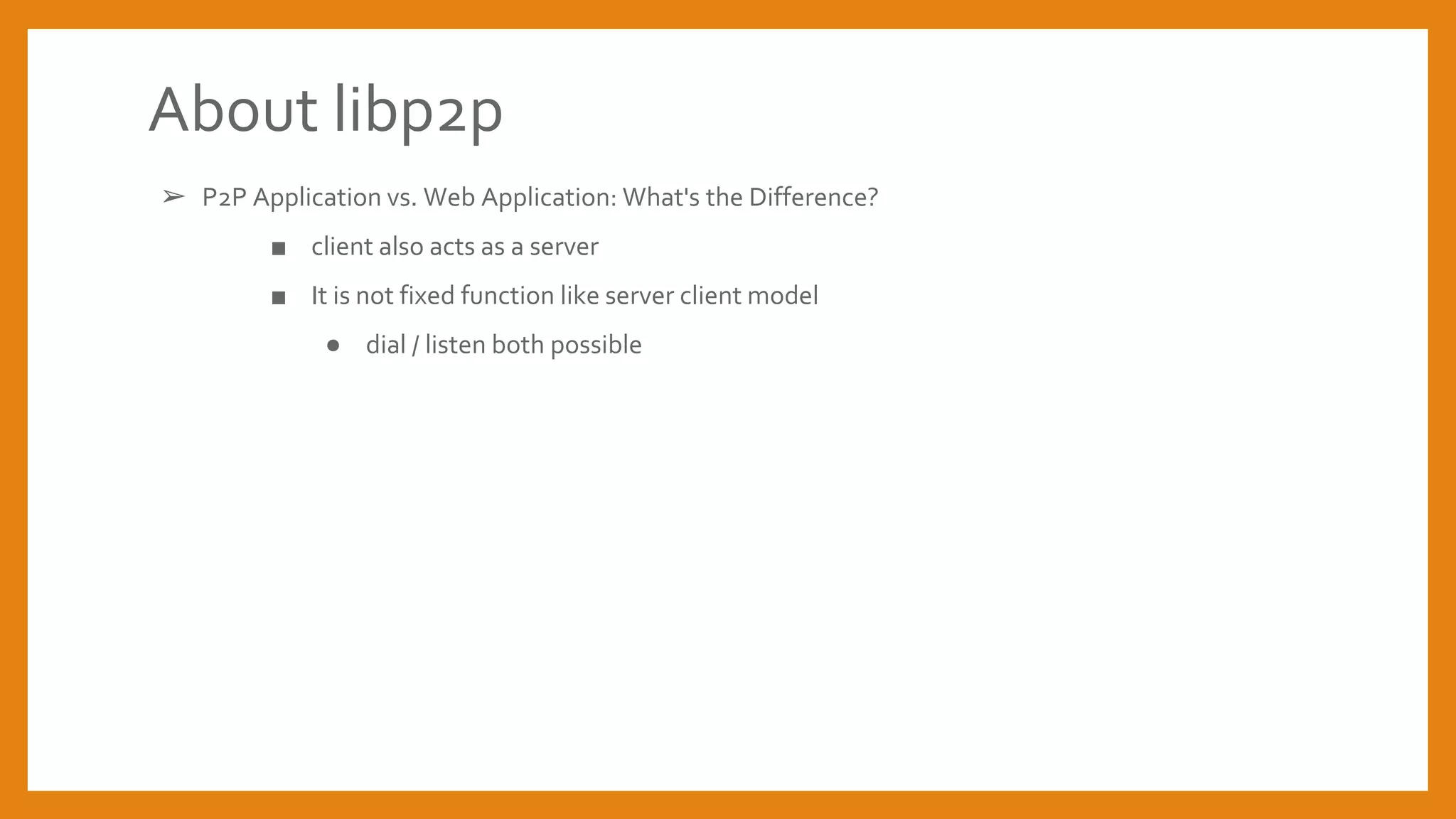 About libp2p

➢ P2P Application vs. Web Application: What's the Difference?

■ client also acts as a server

■ It is not fixed function like server client model

● dial / listen both possible